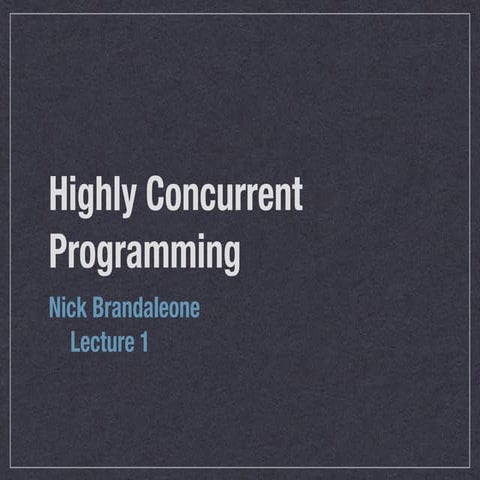 Highly Concurrent Programming

Nick Brandaleone
Lecture 1